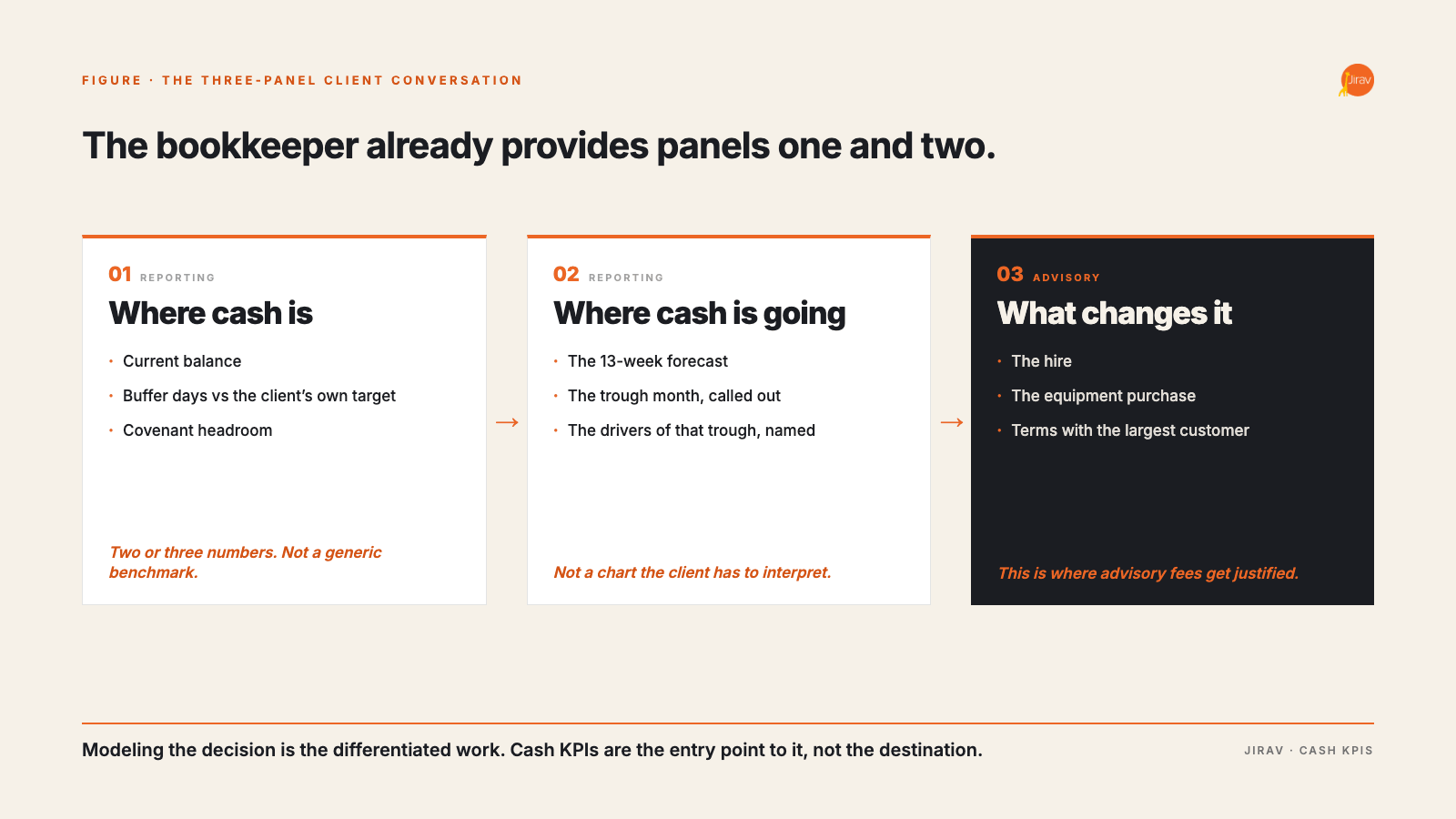 FIGURE · THE THREE-PANEL CLIENT CONVERSATION

Jirav

The bookkeeper already provides panels one and two.

01 REPORTING
Where cash is
• Current balance
• Buffer days vs the client's own target
• Covenant headroom

Two or three numbers. Not a generic benchmark.

→

02 REPORTING
Where cash is going
• The 13-week forecast
• The trough month, called out
• The drivers of that trough, named

Not a chart the client has to interpret.

→

03 ADVISORY
What changes it
• The hire
• The equipment purchase
• Terms with the largest customer

This is where advisory fees get justified.

Modeling the decision is the differentiated work. Cash KPIs are the entry point to it, not the destination.

JIRAV · CASH KPIS